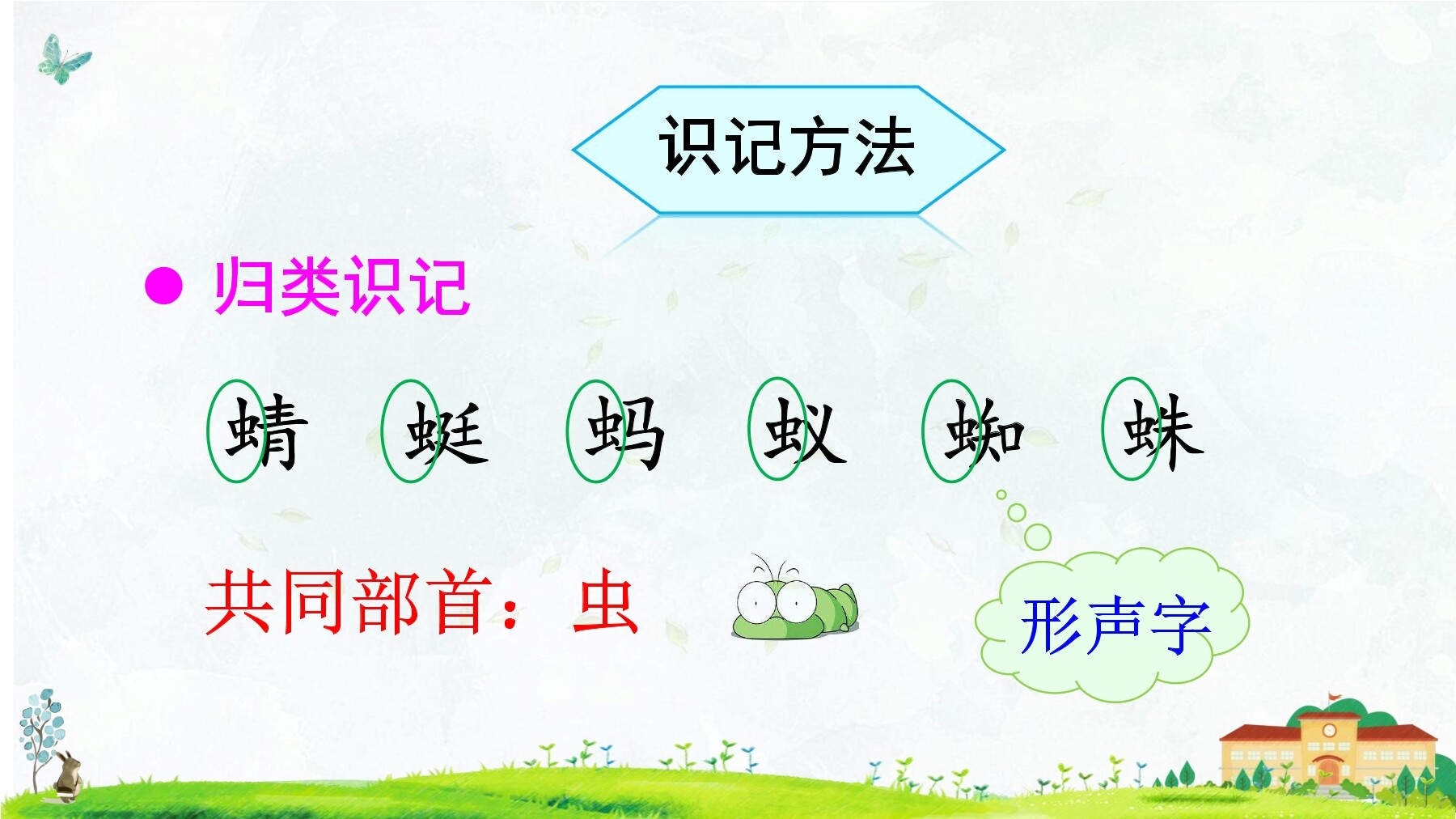 识记方法

● 归类识记

蜻 蜓 蚂 蚁 蜘 蛛

共同部首：虫

形声字